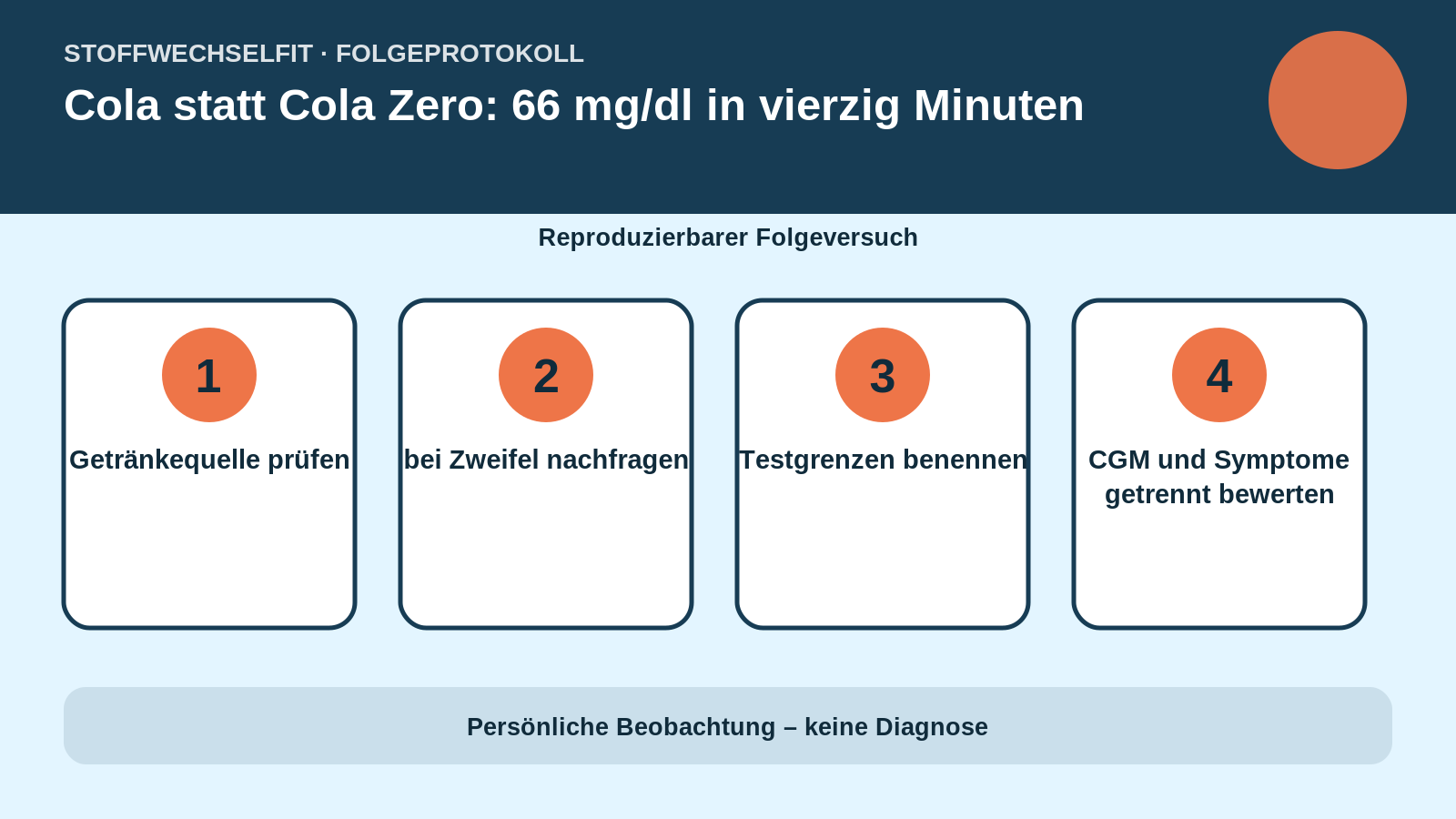 STOFFWECHSELFIT · FOLGEPROTOKOLL

Cola statt Cola Zero: 66 mg/dl in vierzig Minuten

Reproduzierbarer Folgeversuch

1
Getränkequelle prüfen

2
bei Zweifel nachfragen

3
Testgrenzen benennen

4
CGM und Symptome getrennt bewerten

Persönliche Beobachtung – keine Diagnose